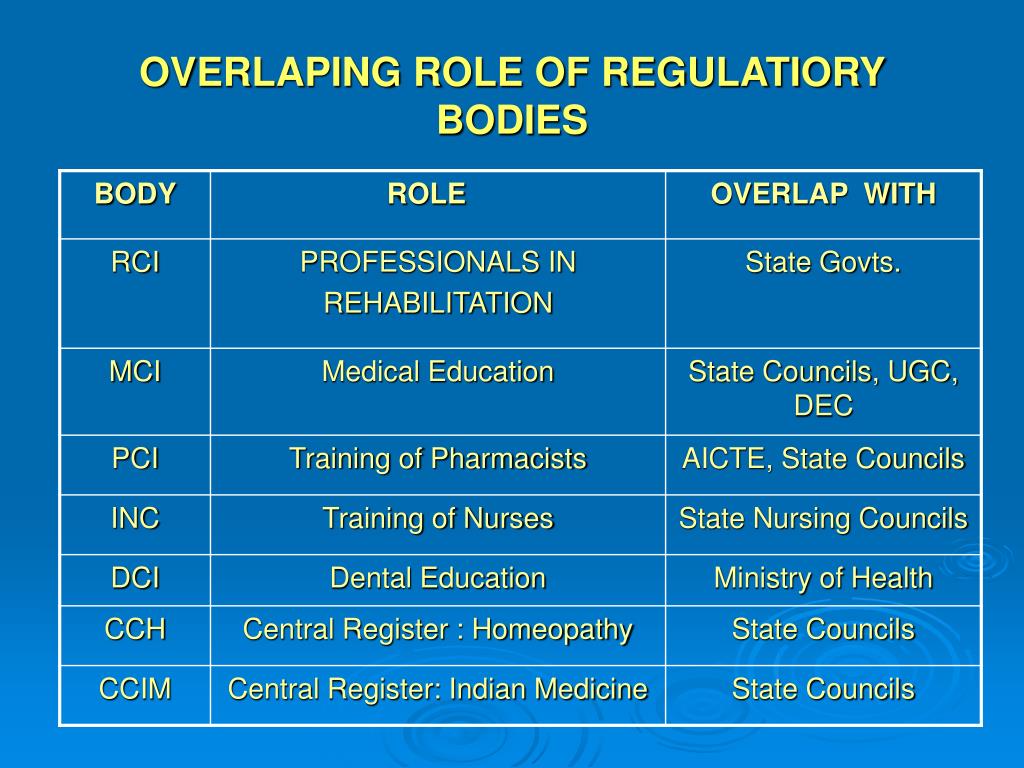 OVERLAPING ROLE OF REGULATIORY BODIES

| BODY | ROLE | OVERLAP WITH |
|---|---|---|
| RCI | PROFESSIONALS IN REHABILITATION | State Govts. |
| MCI | Medical Education | State Councils, UGC, DEC |
| PCI | Training of Pharmacists | AICTE, State Councils |
| INC | Training of Nurses | State Nursing Councils |
| DCI | Dental Education | Ministry of Health |
| CCH | Central Register : Homeopathy | State Councils |
| CCIM | Central Register: Indian Medicine | State Councils |